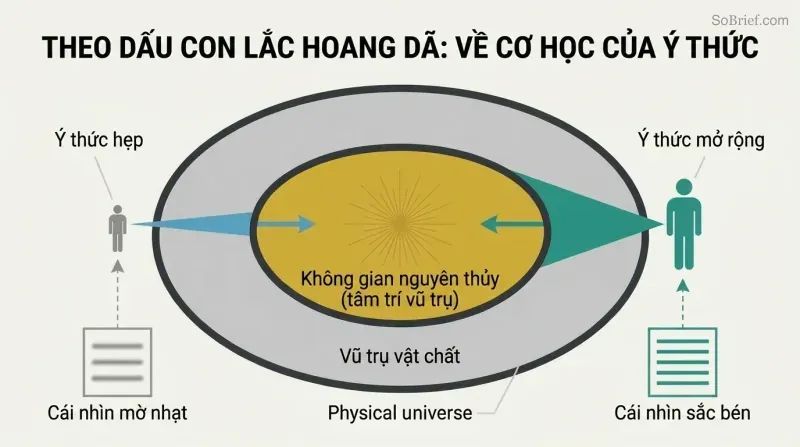 SoBrief.com

THEO DẤU CON LẮC HOANG DÃ: VỀ CƠ HỌC CỦA Ý THỨC

Ý thức hẹp

Ý thức mở rộng

Không gian nguyên thủy
(tâm trí vũ trụ)

Vũ trụ vật chất

Cái nhìn mờ nhạt

Physical universe

Cái nhìn sắc bén